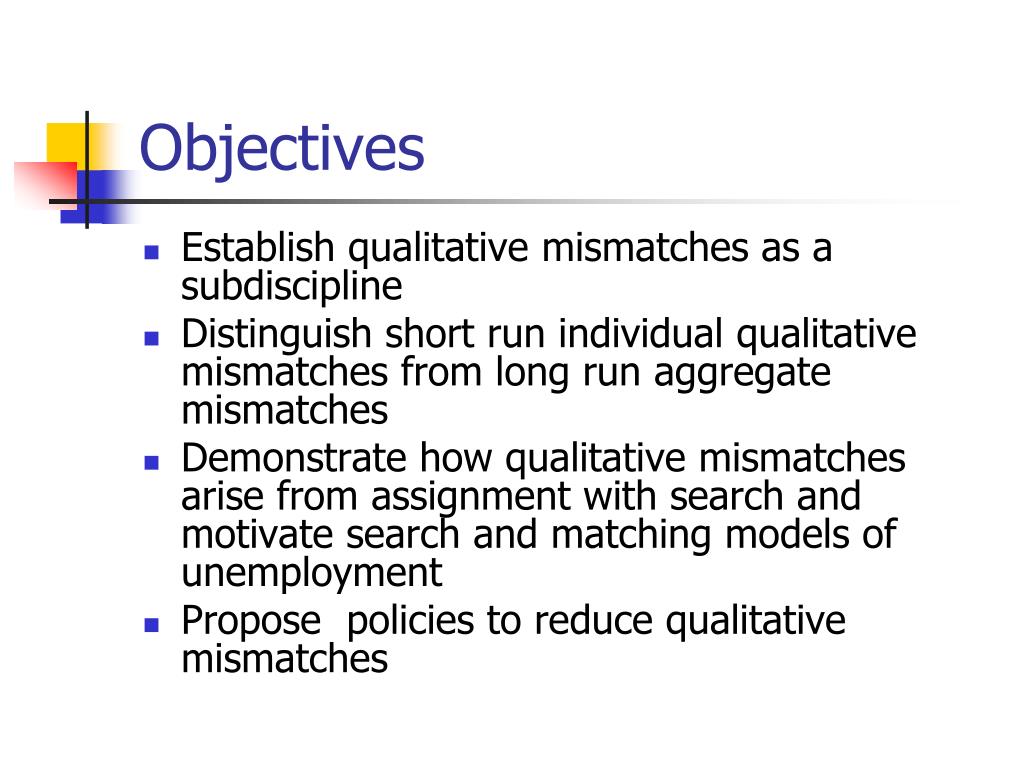 Objectives

- Establish qualitative mismatches as a subdiscipline
- Distinguish short run individual qualitative mismatches from long run aggregate mismatches
- Demonstrate how qualitative mismatches arise from assignment with search and motivate search and matching models of unemployment
- Propose  policies to reduce qualitative mismatches